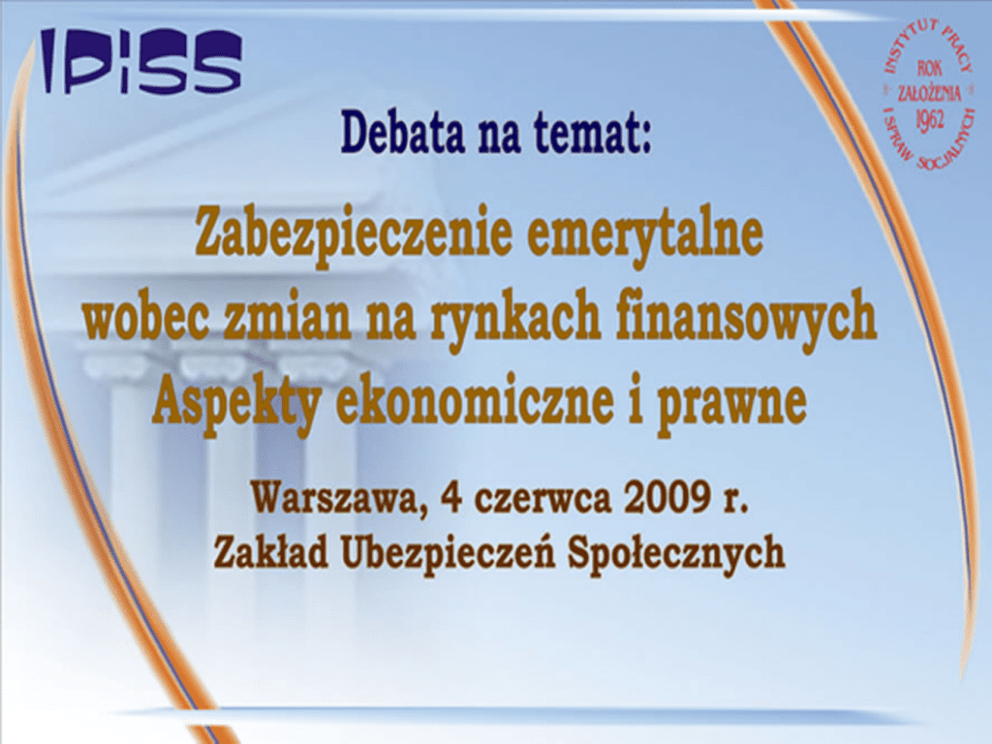 IPiSS

INSTYTUT PRACY I SPRAW SOCJALNYCH
ROK ZAŁOŻENIA 1962

Debata na temat:

Zabezpieczenie emerytalne wobec zmian na rynkach finansowych Aspekty ekonomiczne i prawne

Warszawa, 4 czerwca 2009 r.
Zakład Ubezpieczeń Społecznych